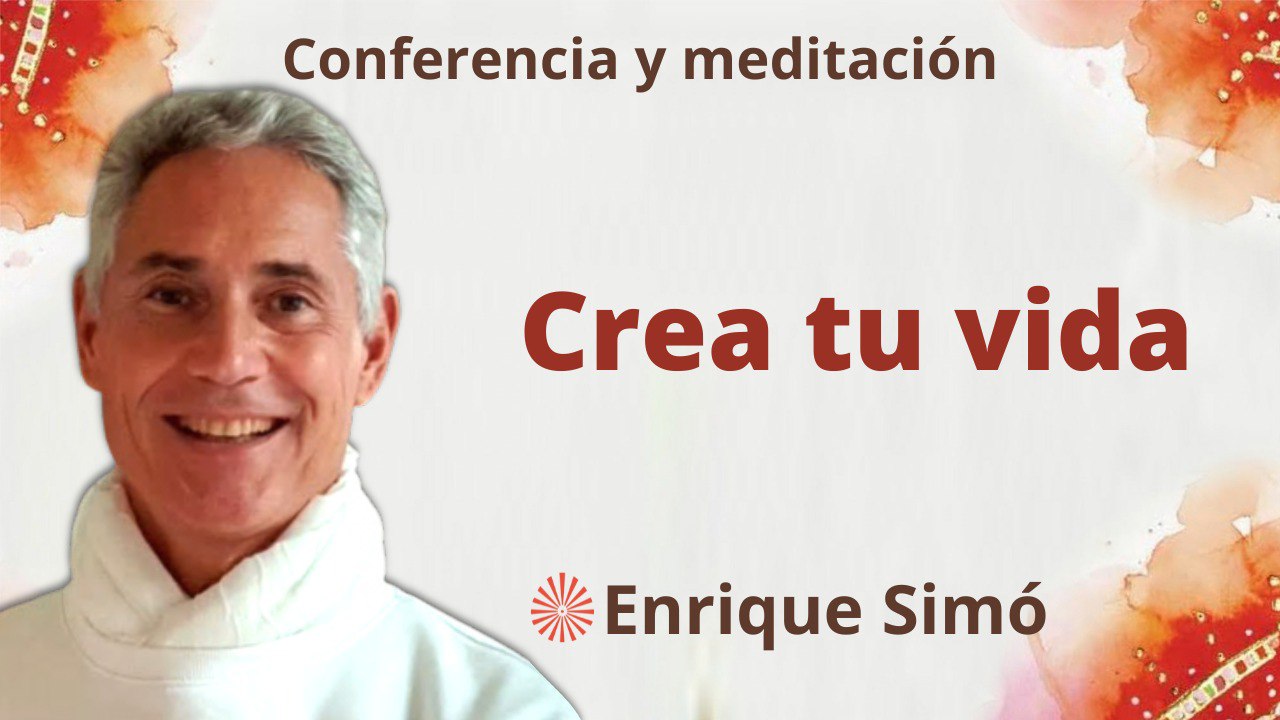 Conferencia y meditación

Crea tu vida

Enrique Simó